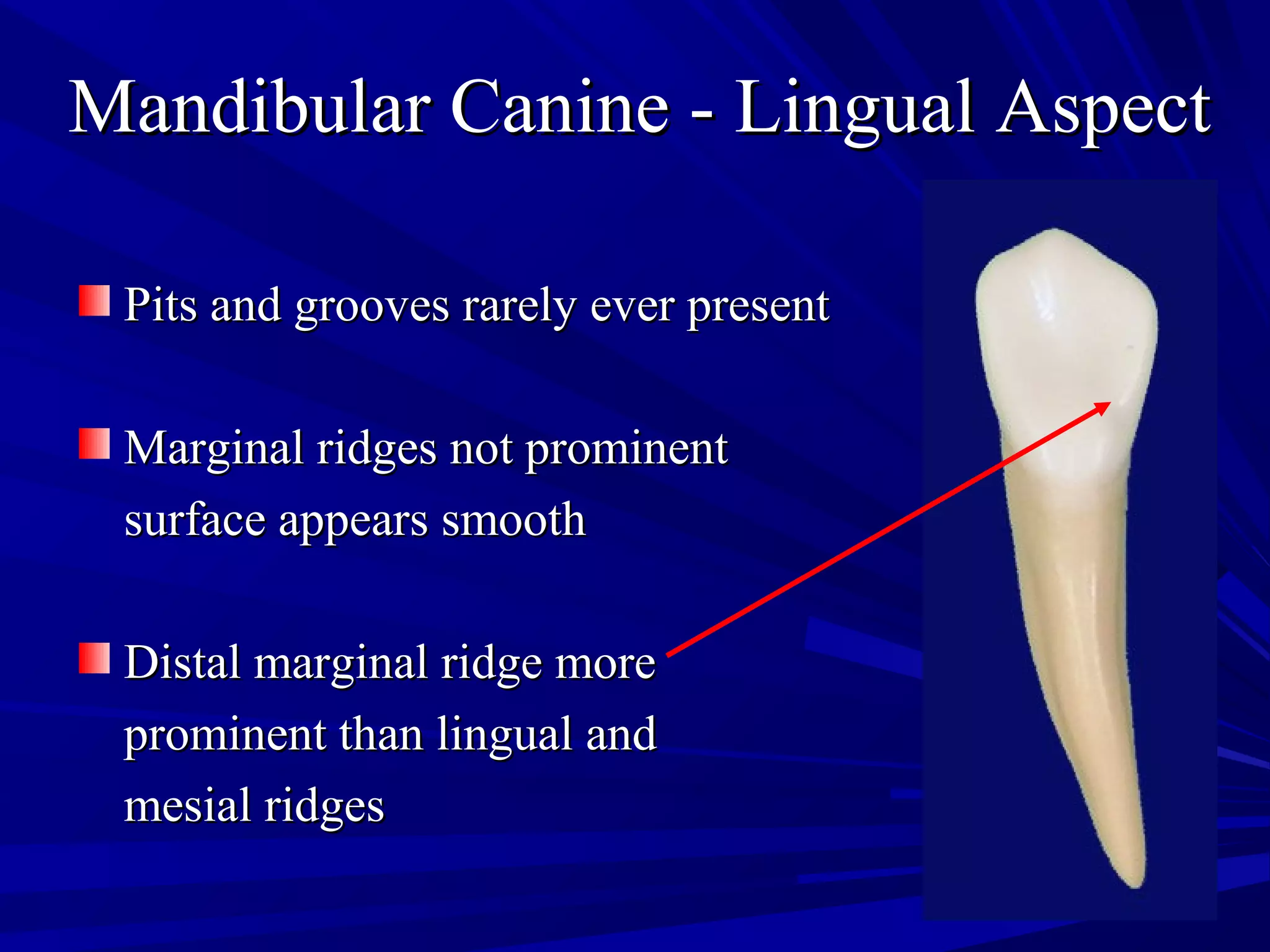 Mandibular Canine - Lingual Aspect

Pits and grooves rarely ever present

Marginal ridges not prominent surface appears smooth

Distal marginal ridge more prominent than lingual and mesial ridges